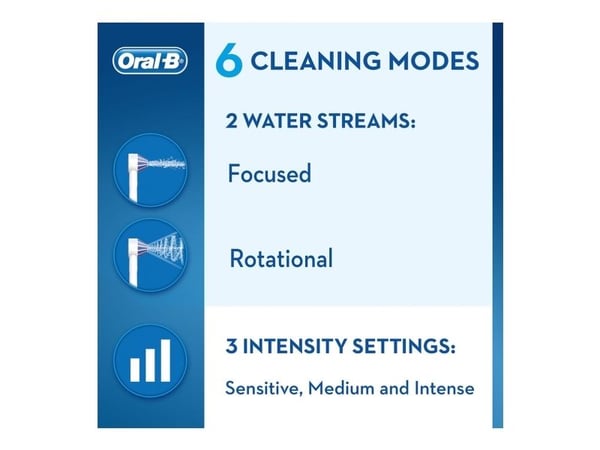 Oral-B

6 CLEANING MODES

2 WATER STREAMS:

Focused

Rotational

3 INTENSITY SETTINGS:

Sensitive, Medium and Intense